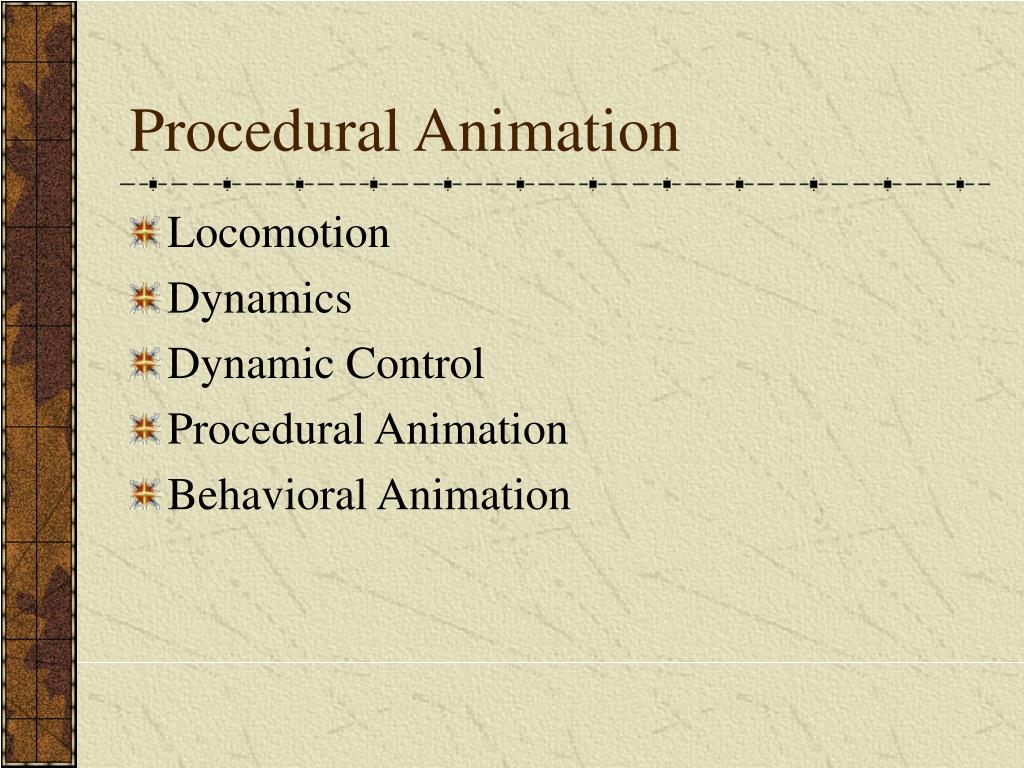 Procedural Animation

Locomotion
Dynamics
Dynamic Control
Procedural Animation
Behavioral Animation